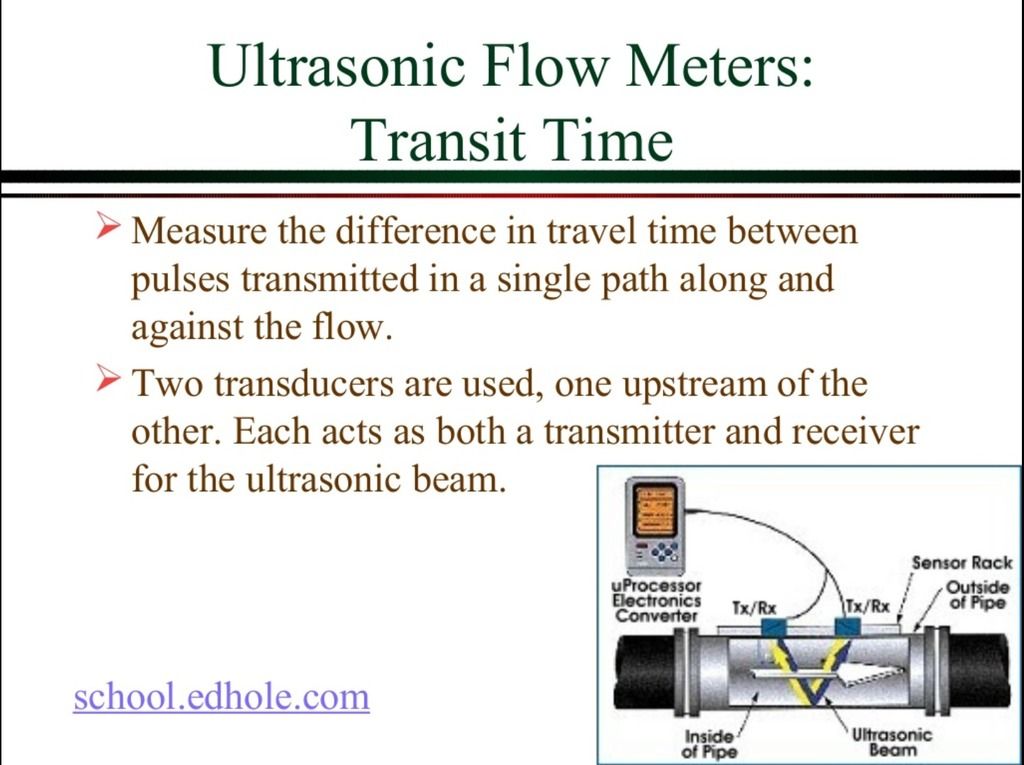 Ultrasonic Flow Meters:
Transit Time

➤ Measure the difference in travel time between pulses transmitted in a single path along and against the flow.

➤ Two transducers are used, one upstream of the other. Each acts as both a transmitter and receiver for the ultrasonic beam.

uProcessor Electronics Converter

Tx/Rx

Tx/Rx

Sensor Rack

Outside of Pipe

Inside of Pipe

Ultrasonic Beam

school.edhole.com